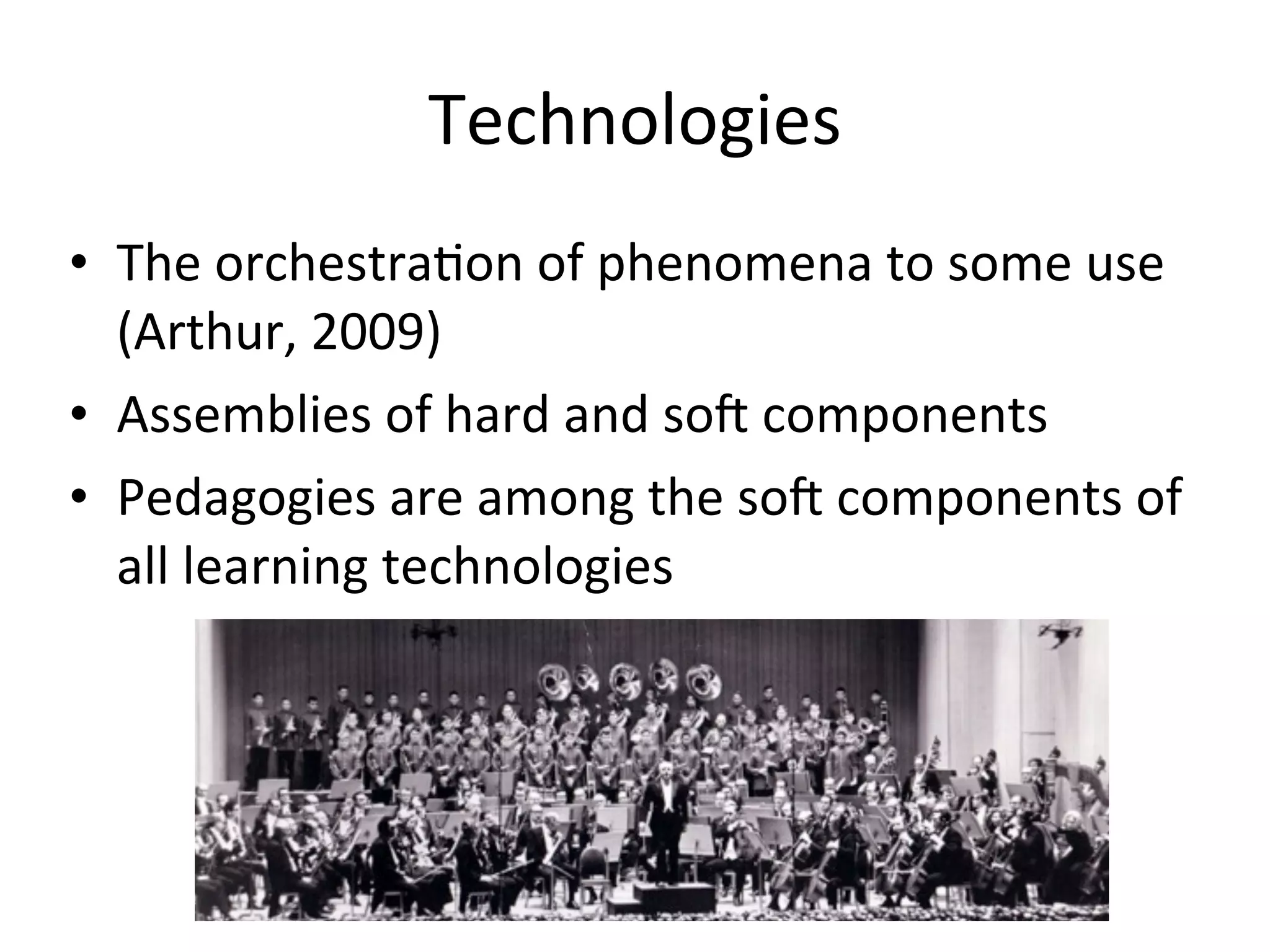 Technologies

• The orchestration of phenomena to some use (Arthur, 2009)
• Assemblies of hard and soft components
• Pedagogies are among the soft components of all learning technologies